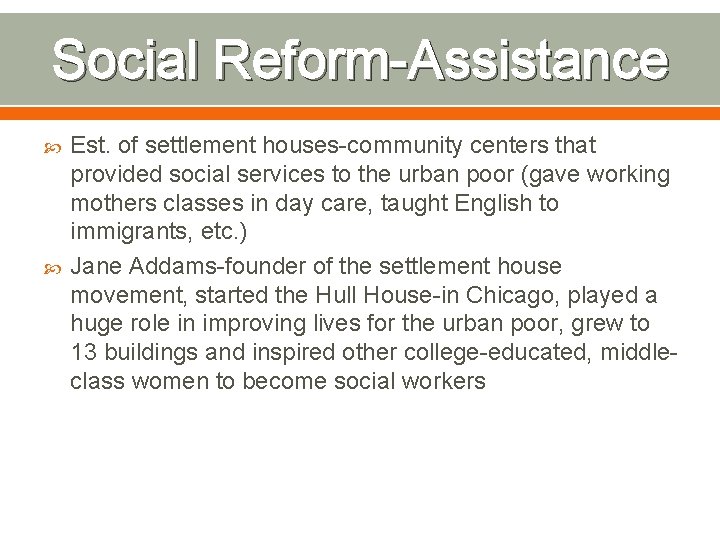 Social Reform-Assistance

Est. of settlement houses-community centers that provided social services to the urban poor (gave working mothers classes in day care, taught English to immigrants, etc.)

Jane Addams-founder of the settlement house movement, started the Hull House-in Chicago, played a huge role in improving lives for the urban poor, grew to 13 buildings and inspired other college-educated, middle-class women to become social workers